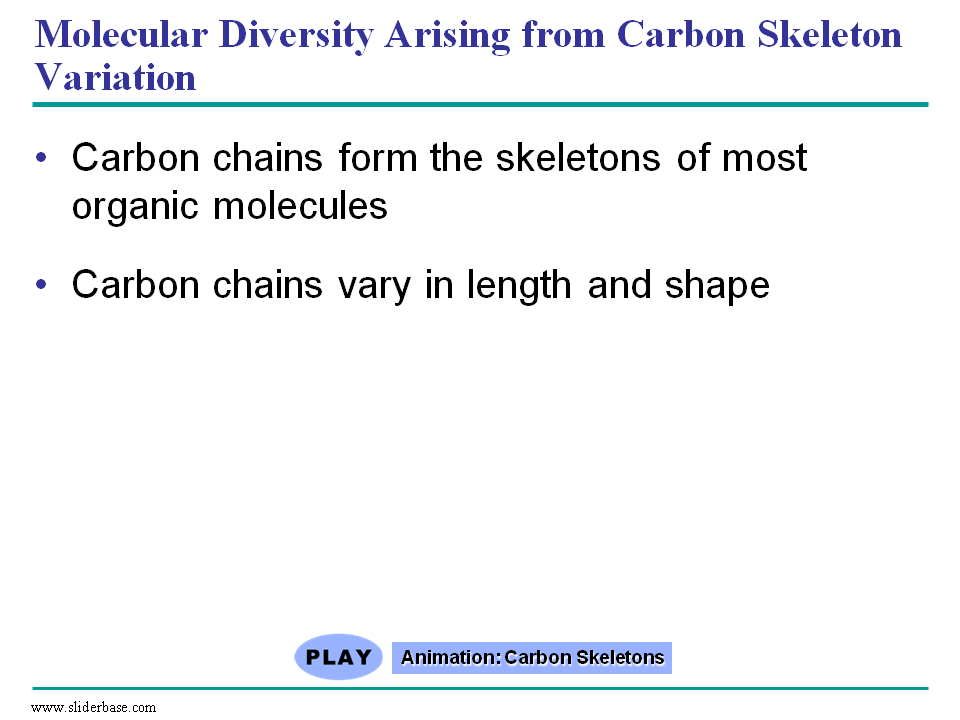 Molecular Diversity Arising from Carbon Skeleton Variation

• Carbon chains form the skeletons of most organic molecules

• Carbon chains vary in length and shape

PLAY

Animation: Carbon Skeletons

www.sliderbase.com